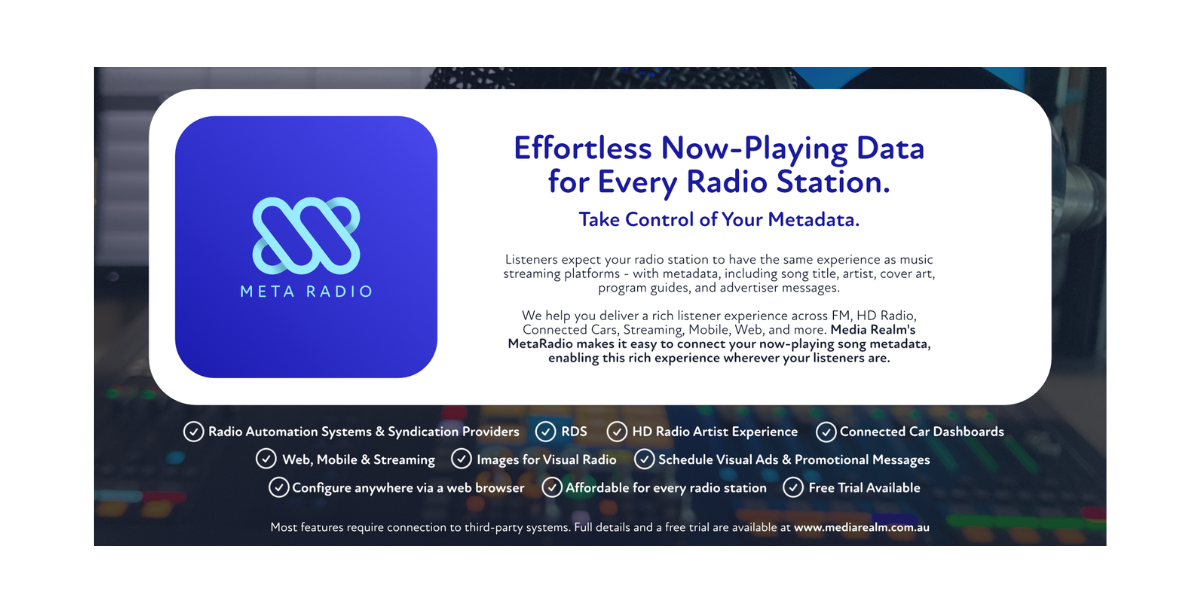 META RADIO

Effortless Now-Playing Data for Every Radio Station.

Take Control of Your Metadata.

Listeners expect your radio station to have the same experience as music streaming platforms - with metadata, including song title, artist, cover art, program guides, and advertiser messages.

We help you deliver a rich listener experience across FM, HD Radio, Connected Cars, Streaming, Mobile, Web, and more. Media Realm's MetaRadio makes it easy to connect your now-playing song metadata, enabling this rich experience wherever your listeners are.

Radio Automation Systems & Syndication Providers
RDS
HD Radio Artist Experience
Connected Car Dashboards
Web, Mobile & Streaming
Images for Visual Radio
Schedule Visual Ads & Promotional Messages
Configure anywhere via a web browser
Affordable for every radio station
Free Trial Available

Most features require connection to third-party systems. Full details and a free trial are available at www.mediarealm.com.au